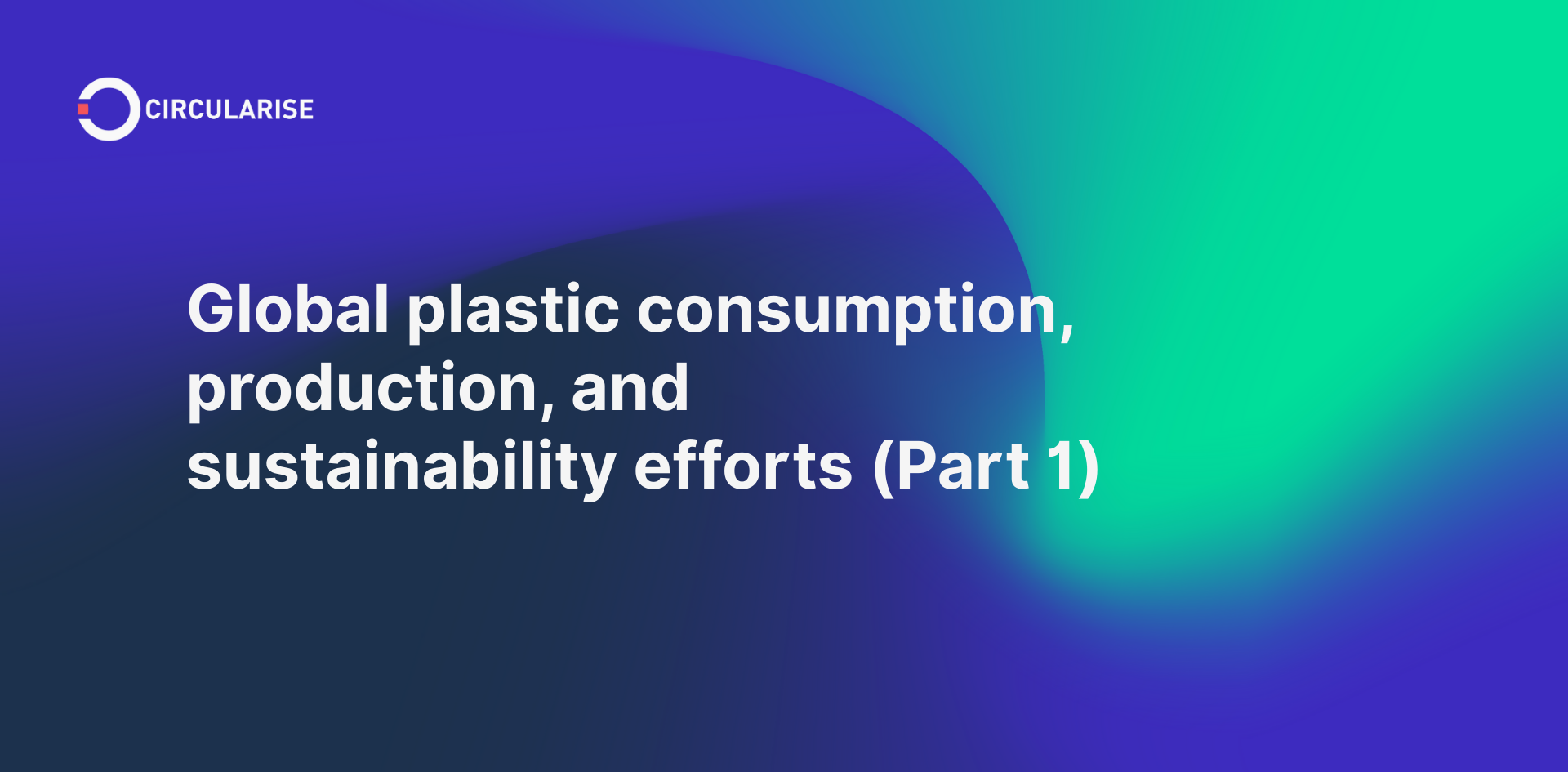 CIRCULARISE

Global plastic consumption, production, and sustainability efforts (Part 1)